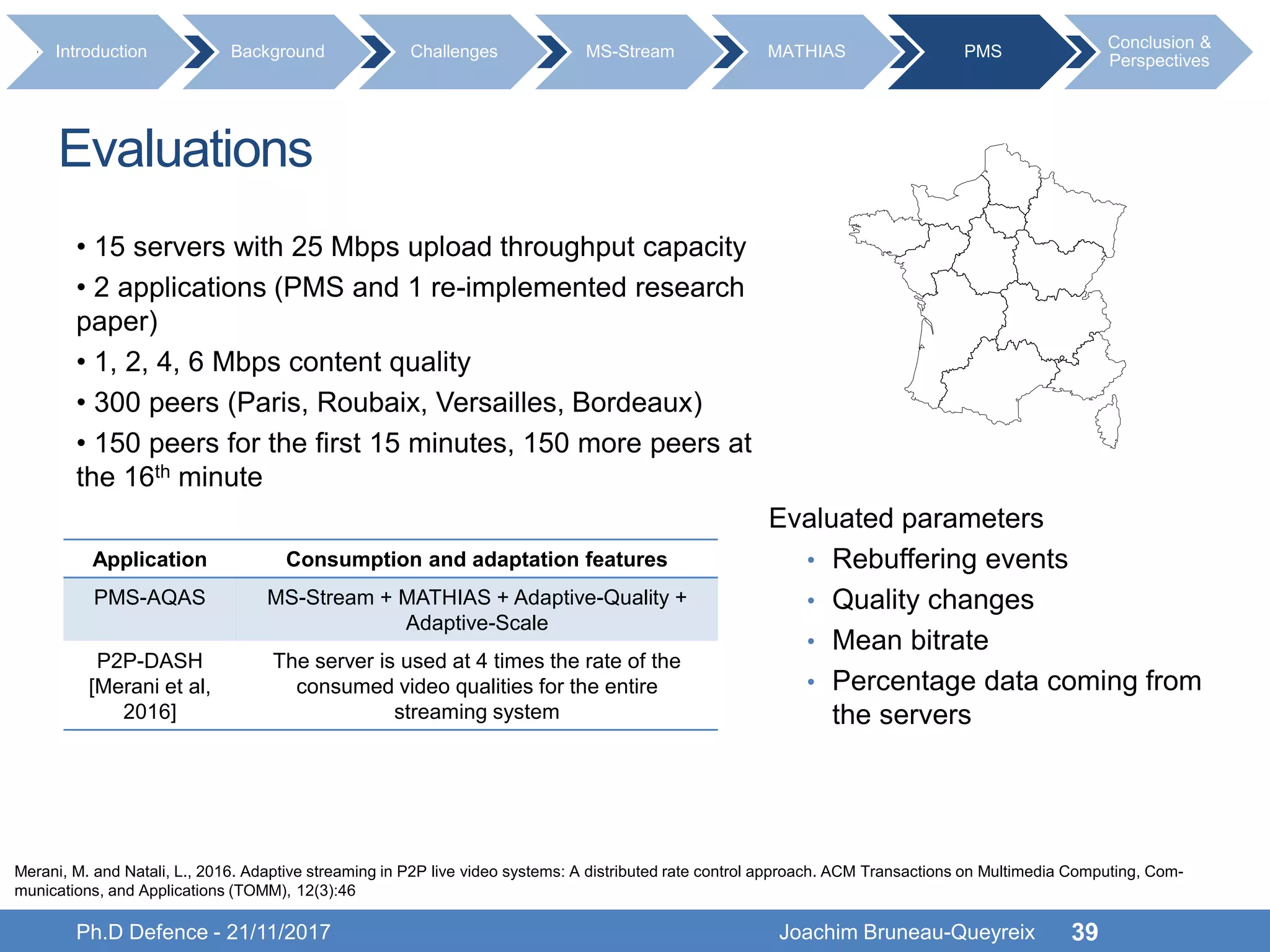 Introduction Background Challenges MS-Stream MATHIAS PMS Conclusion & Perspectives

Evaluations

• 15 servers with 25 Mbps upload throughput capacity
• 2 applications (PMS and 1 re-implemented research paper)
• 1, 2, 4, 6 Mbps content quality
• 300 peers (Paris, Roubaix, Versailles, Bordeaux)
• 150 peers for the first 15 minutes, 150 more peers at the 16$^{th}$ minute

| Application | Consumption and adaptation features |
|---|---|
| PMS-AQAS | MS-Stream + MATHIAS + Adaptive-Quality + Adaptive-Scale |
| P2P-DASH [Merani et al, 2016] | The server is used at 4 times the rate of the consumed video qualities for the entire streaming system |

Evaluated parameters
• Rebuffering events
• Quality changes
• Mean bitrate
• Percentage data coming from the servers

Merani, M. and Natali, L., 2016. Adaptive streaming in P2P live video systems: A distributed rate control approach. ACM Transactions on Multimedia Computing, Communications, and Applications (TOMM), 12(3):46

Ph.D Defence - 21/11/2017 Joachim Bruneau-Queyreix 39